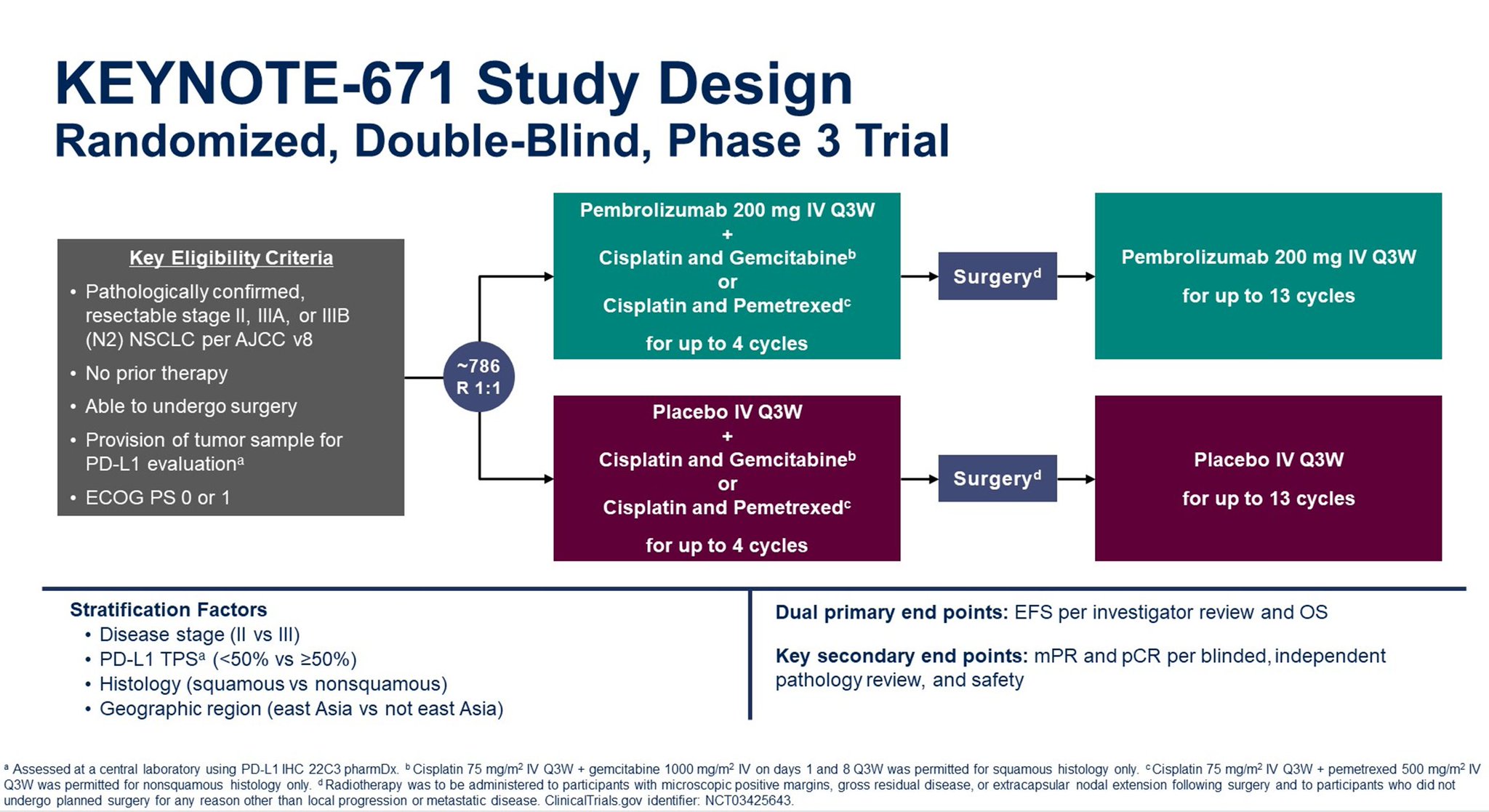 KEYNOTE-671 Study Design
Randomized, Double-Blind, Phase 3 Trial

Key Eligibility Criteria
• Pathologically confirmed, resectable stage II, IIIA, or IIIB (N2) NSCLC per AJCC v8
• No prior therapy
• Able to undergo surgery
• Provision of tumor sample for PD-L1 evaluation$^a$
• ECOG PS 0 or 1

~786
R 1:1

Pembrolizumab 200 mg IV Q3W
+
Cisplatin and Gemcitabine$^b$
or
Cisplatin and Pemetrexed$^c$
for up to 4 cycles

Surgery$^d$

Pembrolizumab 200 mg IV Q3W
for up to 13 cycles

Placebo IV Q3W
+
Cisplatin and Gemcitabine$^b$
or
Cisplatin and Pemetrexed$^c$
for up to 4 cycles

Surgery$^d$

Placebo IV Q3W
for up to 13 cycles

Stratification Factors
• Disease stage (II vs III)
• PD-L1 TPS$^a$ (<50% vs ≥50%)
• Histology (squamous vs nonsquamous)
• Geographic region (east Asia vs not east Asia)

Dual primary end points: EFS per investigator review and OS

Key secondary end points: mPR and pCR per blinded, independent pathology review, and safety

$^a$ Assessed at a central laboratory using PD-L1 IHC 22C3 pharmDx. $^b$ Cisplatin 75 mg/m$^2$ IV Q3W + gemcitabine 1000 mg/m$^2$ IV on days 1 and 8 Q3W was permitted for squamous histology only. $^c$ Cisplatin 75 mg/m$^2$ IV Q3W + pemetrexed 500 mg/m$^2$ IV Q3W was permitted for nonsquamous histology only. $^d$ Radiotherapy was to be administered to participants with microscopic positive margins, gross residual disease, or extracapsular nodal extension following surgery and to participants who did not undergo planned surgery for any reason other than local progression or metastatic disease. ClinicalTrials.gov identifier: NCT03425643.